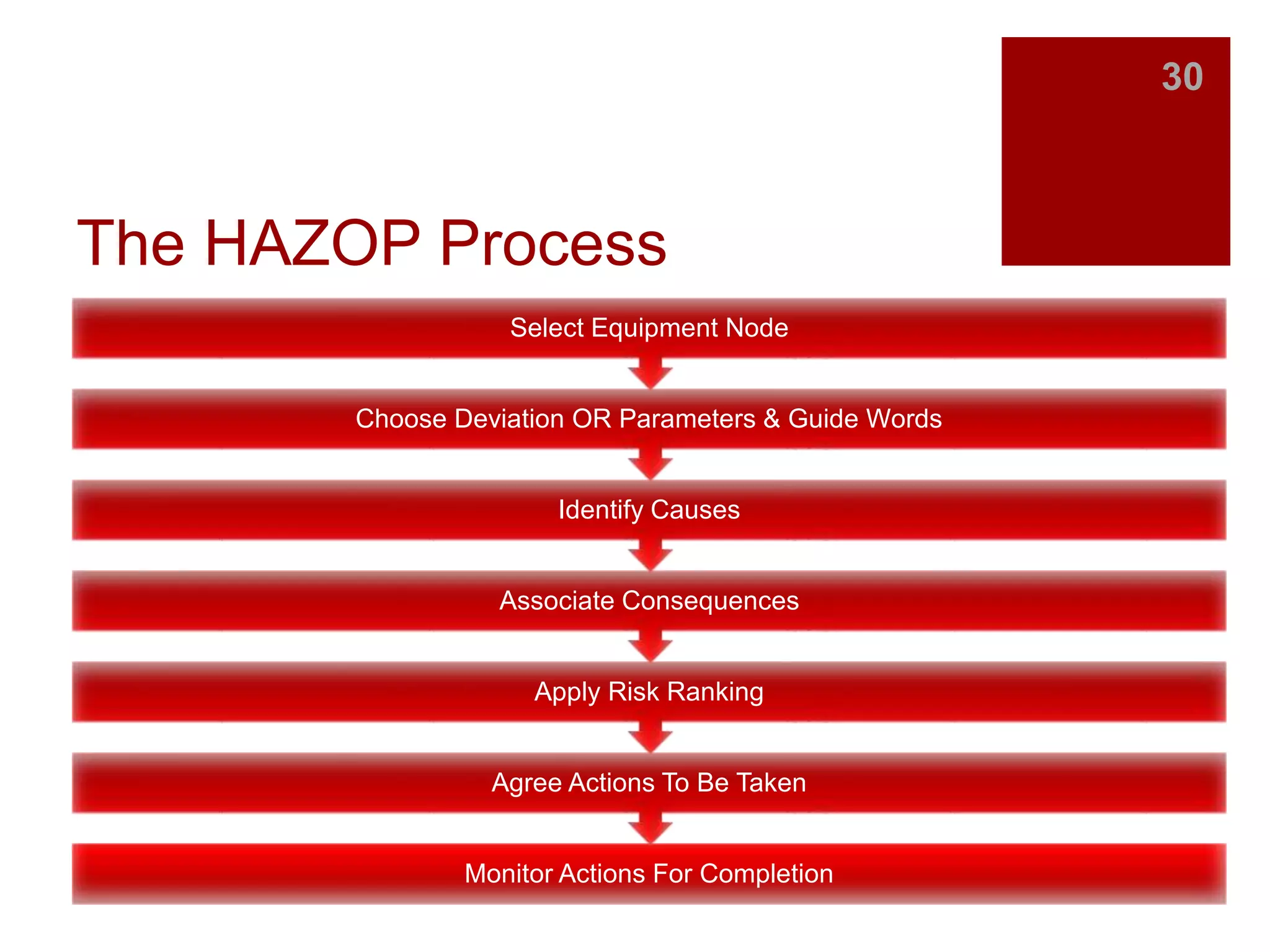 30

The HAZOP Process

Select Equipment Node

Choose Deviation OR Parameters & Guide Words

Identify Causes

Associate Consequences

Apply Risk Ranking

Agree Actions To Be Taken

Monitor Actions For Completion